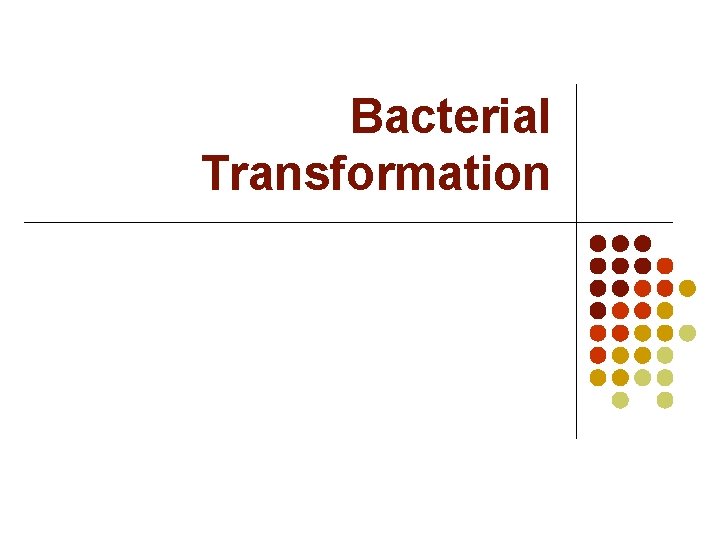 Bacterial Transformation